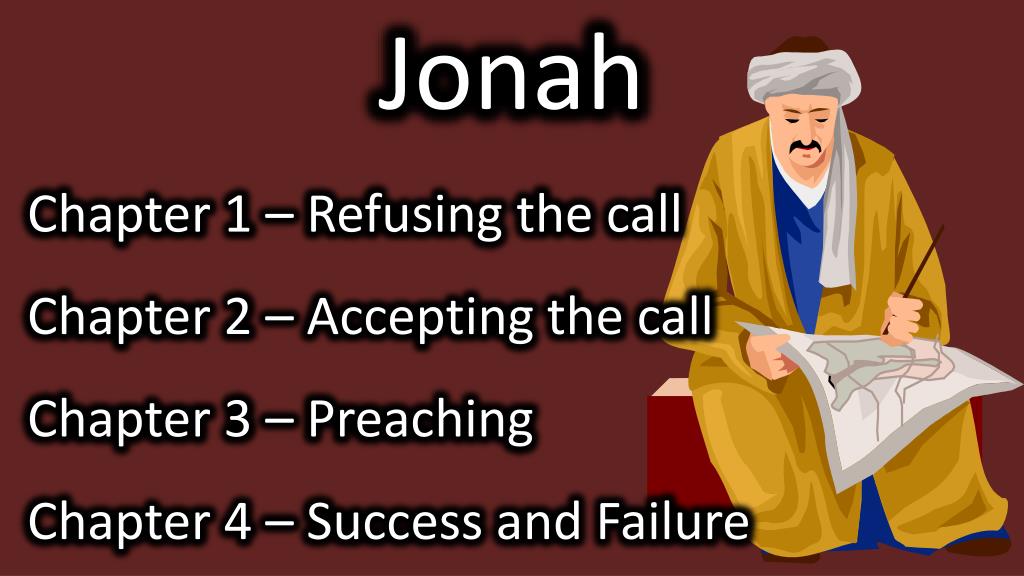 Jonah

Chapter 1 – Refusing the call

Chapter 2 – Accepting the call

Chapter 3 – Preaching

Chapter 4 – Success and Failure